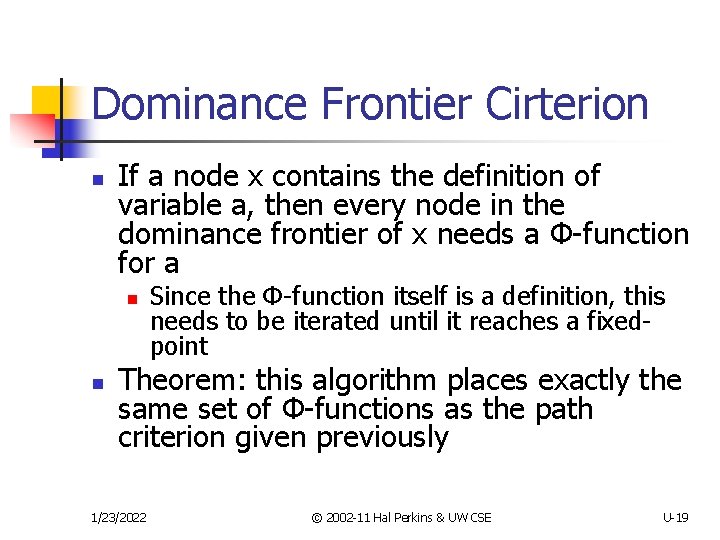 Dominance Frontier Cirterion

- If a node x contains the definition of variable a, then every node in the dominance frontier of x needs a Φ-function for a
  - Since the Φ-function itself is a definition, this needs to be iterated until it reaches a fixed-point
- Theorem: this algorithm places exactly the same set of Φ-functions as the path criterion given previously

1/23/2022 © 2002-11 Hal Perkins & UW CSE U-19